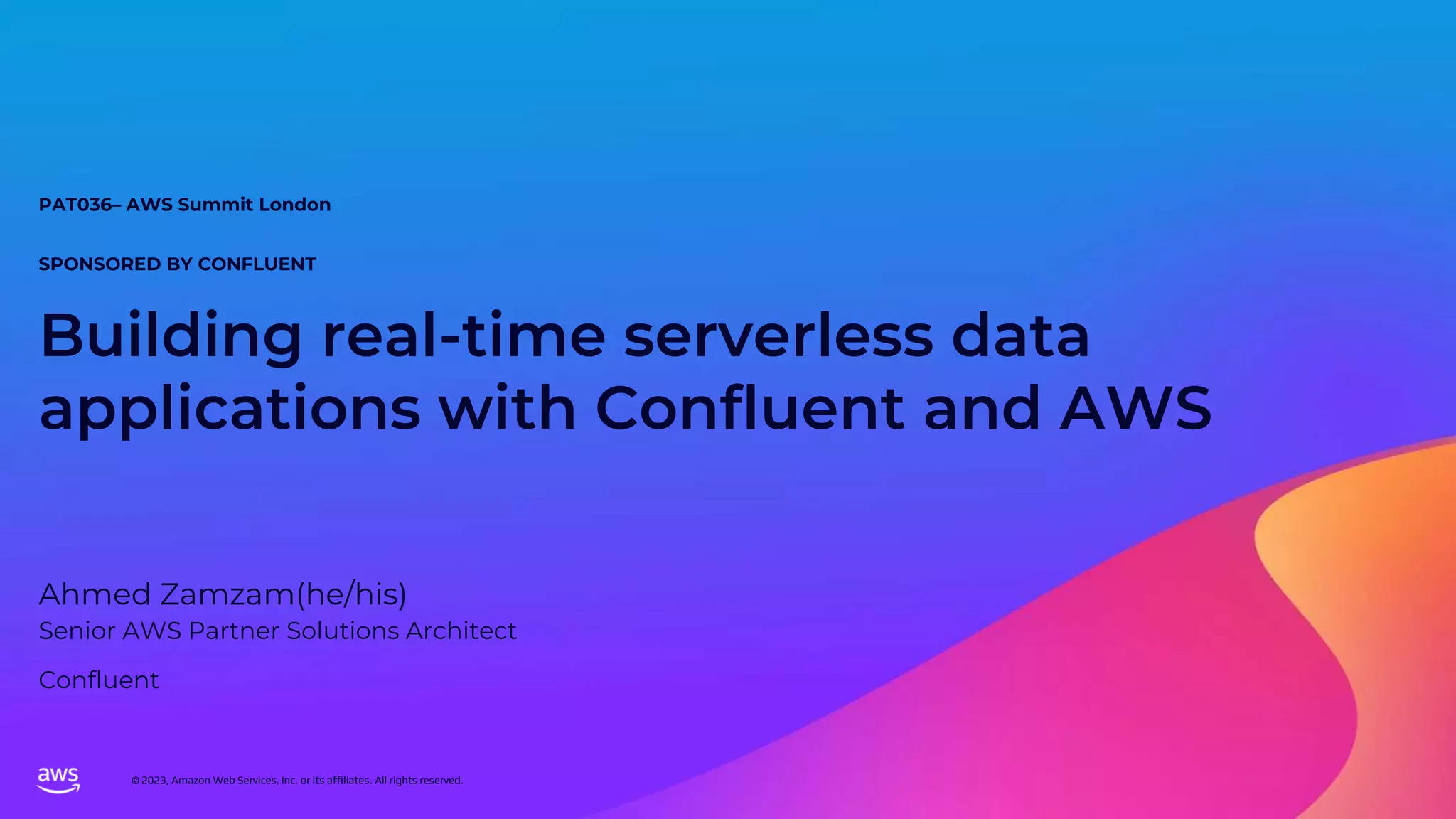 PAT036– AWS Summit London

SPONSORED BY CONFLUENT

Building real-time serverless data applications with Confluent and AWS

Ahmed Zamzam(he/his)
Senior AWS Partner Solutions Architect

Confluent

aws

© 2023, Amazon Web Services, Inc. or its affiliates. All rights reserved.